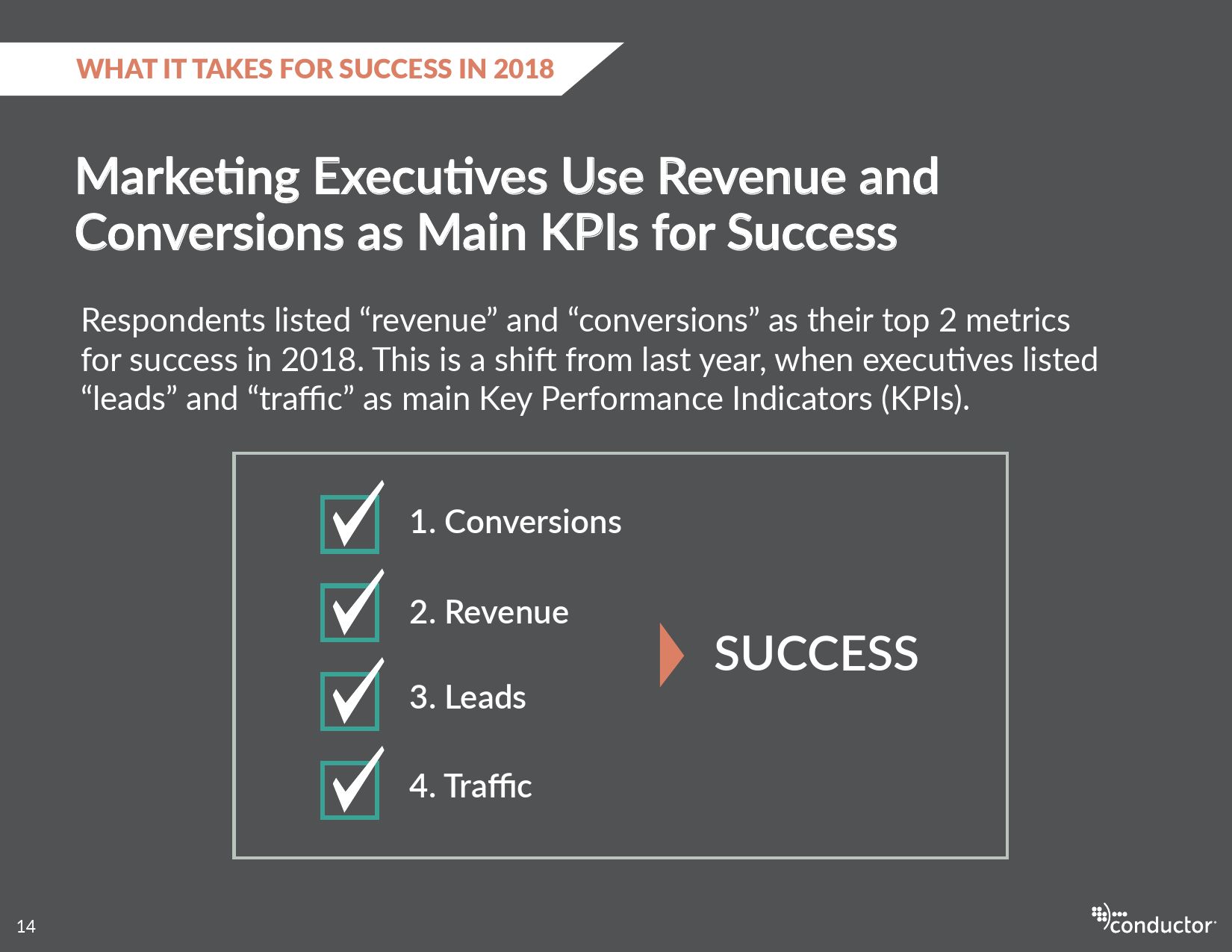 WHAT IT TAKES FOR SUCCESS IN 2018

Marketing Executives Use Revenue and Conversions as Main KPIs for Success

Respondents listed “revenue” and “conversions” as their top 2 metrics for success in 2018. This is a shift from last year, when executives listed “leads” and “traffic” as main Key Performance Indicators (KPIs).

1. Conversions

2. Revenue

3. Leads

4. Traffic

SUCCESS

14

conductor